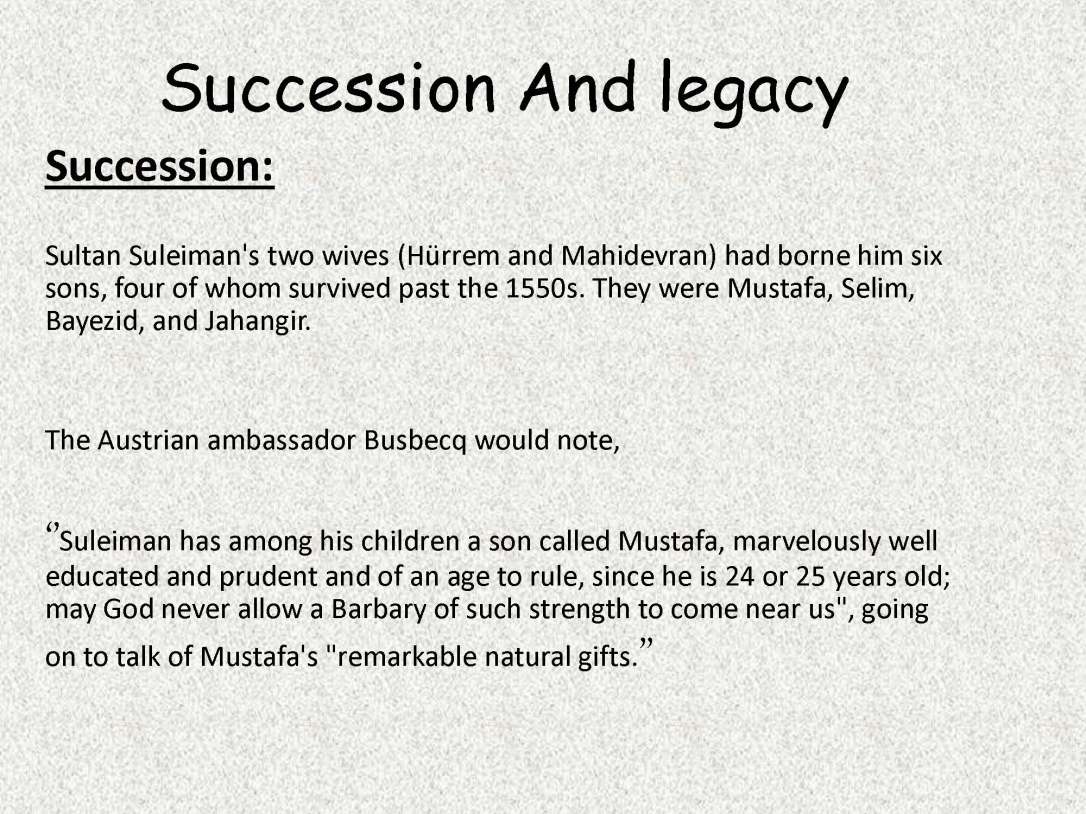 Succession And legacy

Succession:

Sultan Suleiman's two wives (Hürrem and Mahidevran) had borne him six sons, four of whom survived past the 1550s. They were Mustafa, Selim, Bayezid, and Jahangir.

The Austrian ambassador Busbecq would note,

“Suleiman has among his children a son called Mustafa, marvelously well educated and prudent and of an age to rule, since he is 24 or 25 years old; may God never allow a Barbary of such strength to come near us", going on to talk of Mustafa's "remarkable natural gifts.”